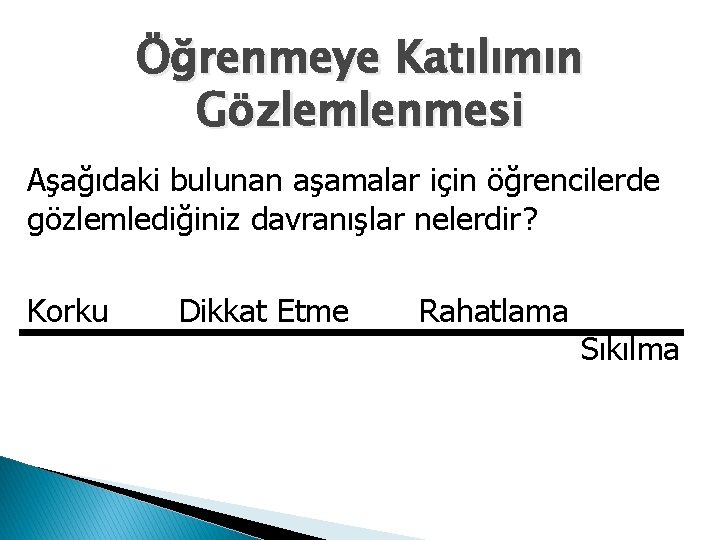 Öğrenmeye Katılımın Gözlemlenmesi

Aşağıdaki bulunan aşamalar için öğrencilerde gözlemlediğiniz davranışlar nelerdir?

Korku Dikkat Etme Rahatlama

Sıkılma